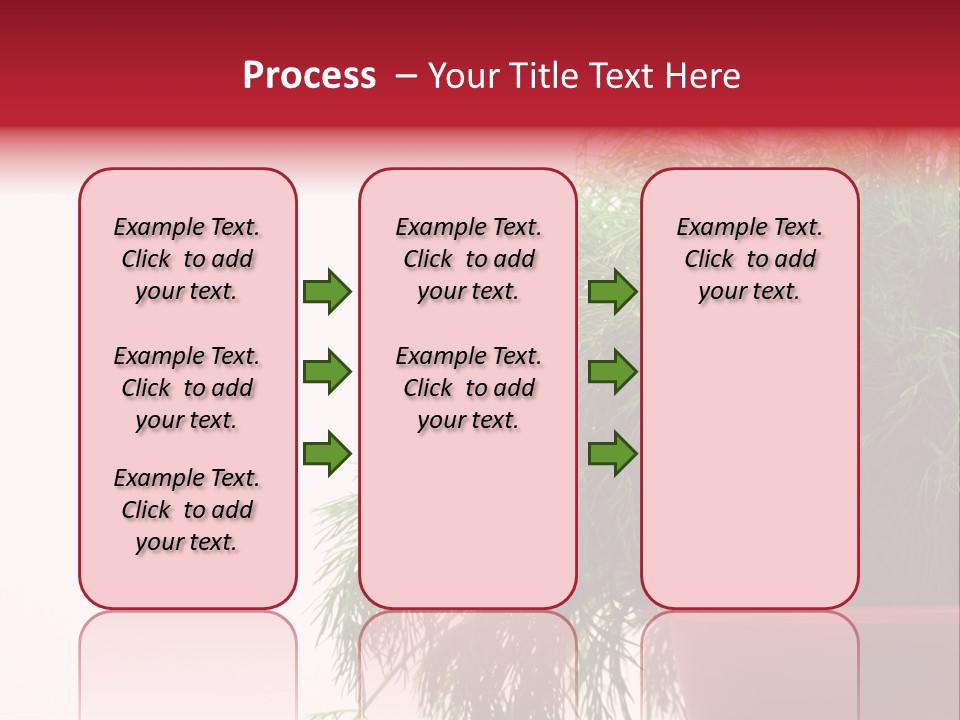 Process – Your Title Text Here

Example Text. Click to add your text.

Example Text. Click to add your text.

Example Text. Click to add your text.

Example Text. Click to add your text.

Example Text. Click to add your text.

Example Text. Click to add your text.